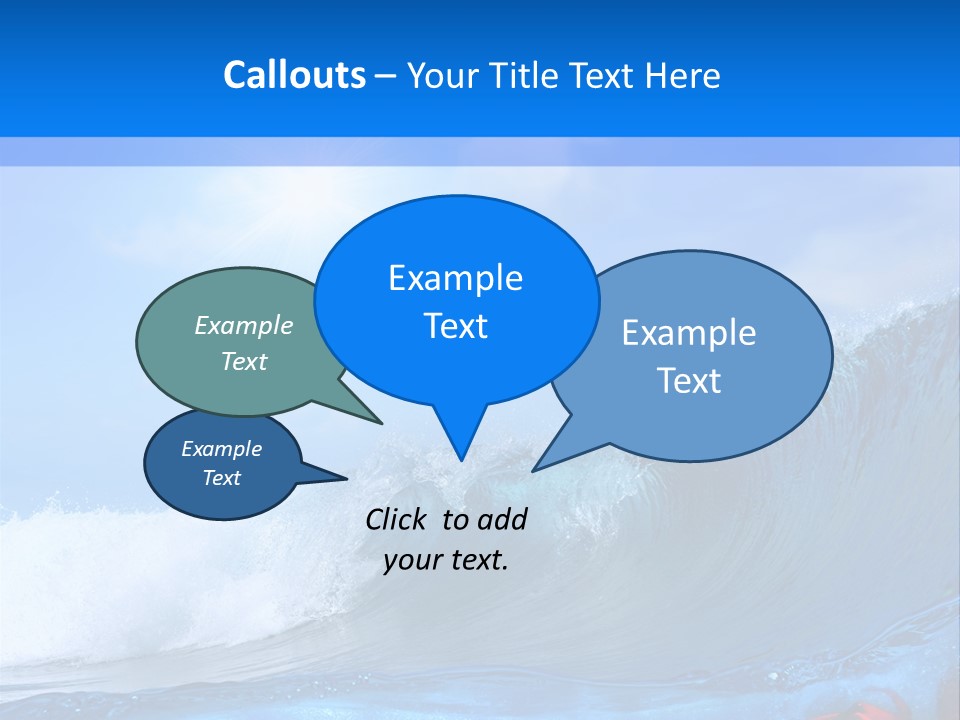 Callouts – Your Title Text Here

Example Text

Example Text

Example Text

Example Text

Click to add your text.